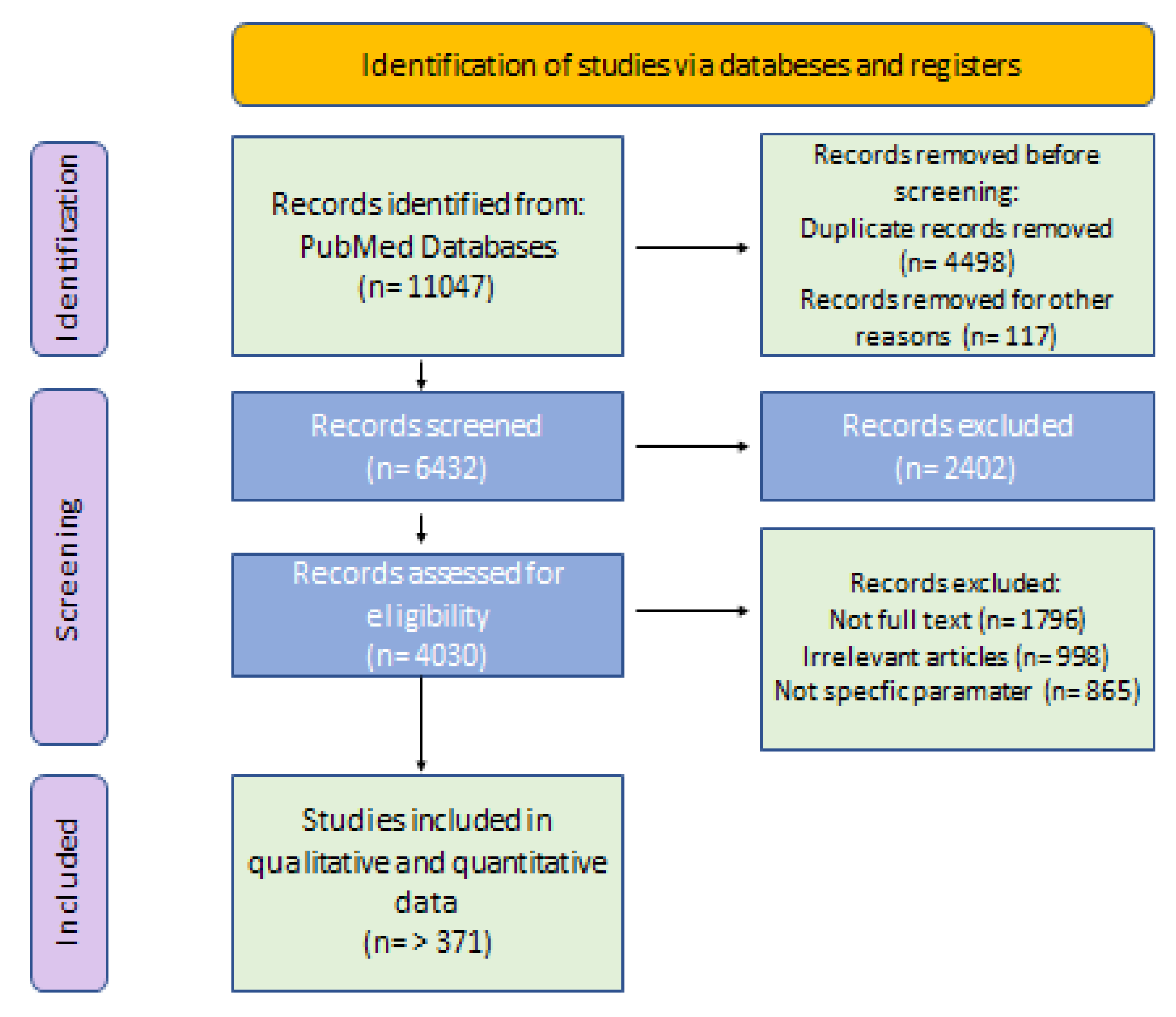 Identification of studies via databeses and registers

Identification

Records identified from:
PubMed Databases
(n= 11047)

Records removed before screening:
Duplicate records removed (n= 4498)
Records removed for other reasons (n= 117)

Screening

Records screened
(n= 6432)

Records excluded
(n= 2402)

Records assessed for eligibility
(n= 4030)

Records excluded:
Not full text (n= 1796)
Irrelevant articles (n= 998)
Not specfic paramater (n= 865)

Included

Studies included in qualitative and quantitative data
(n= > 371)